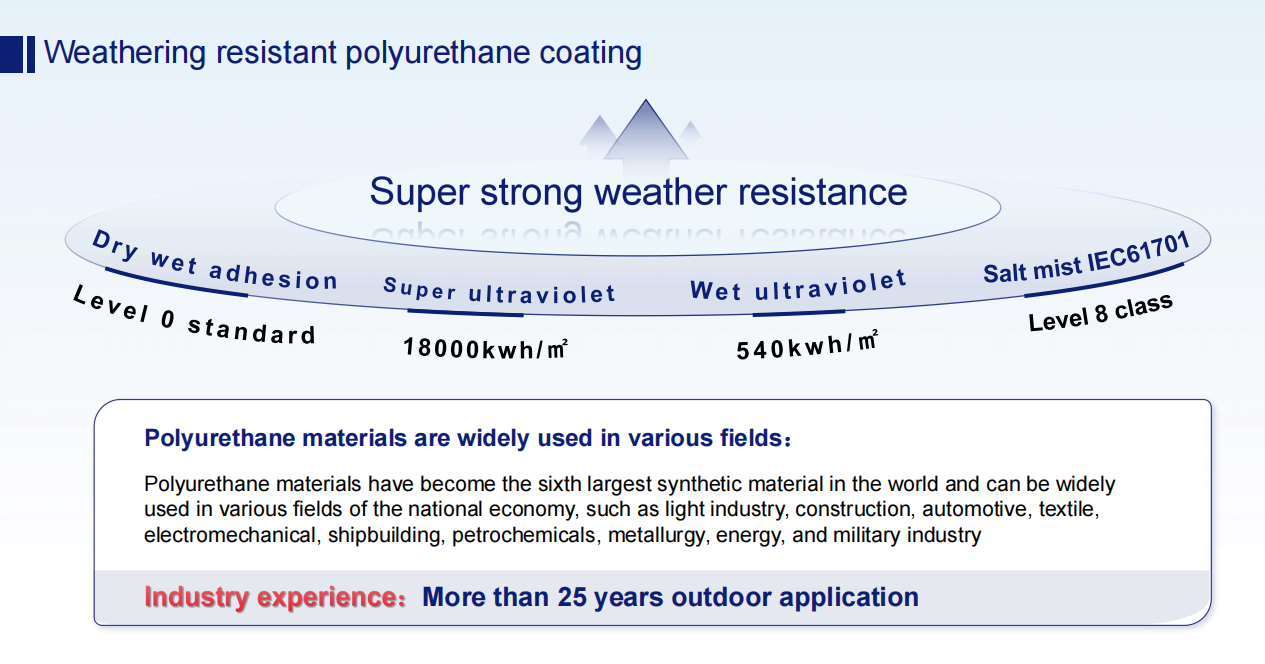 Weathering resistant polyurethane coating

Super strong weather resistance

Dry wet adhesion
Level 0 standard

Super ultraviolet
18000kwh/㎡

Wet ultraviolet
540kwh/㎡

Salt mist IEC61701
Level 8 class

Polyurethane materials are widely used in various fields：

Polyurethane materials have become the sixth largest synthetic material in the world and can be widely used in various fields of the national economy, such as light industry, construction, automotive, textile, electromechanical, shipbuilding, petrochemicals, metallurgy, energy, and military industry

Industry experience：More than 25 years outdoor application